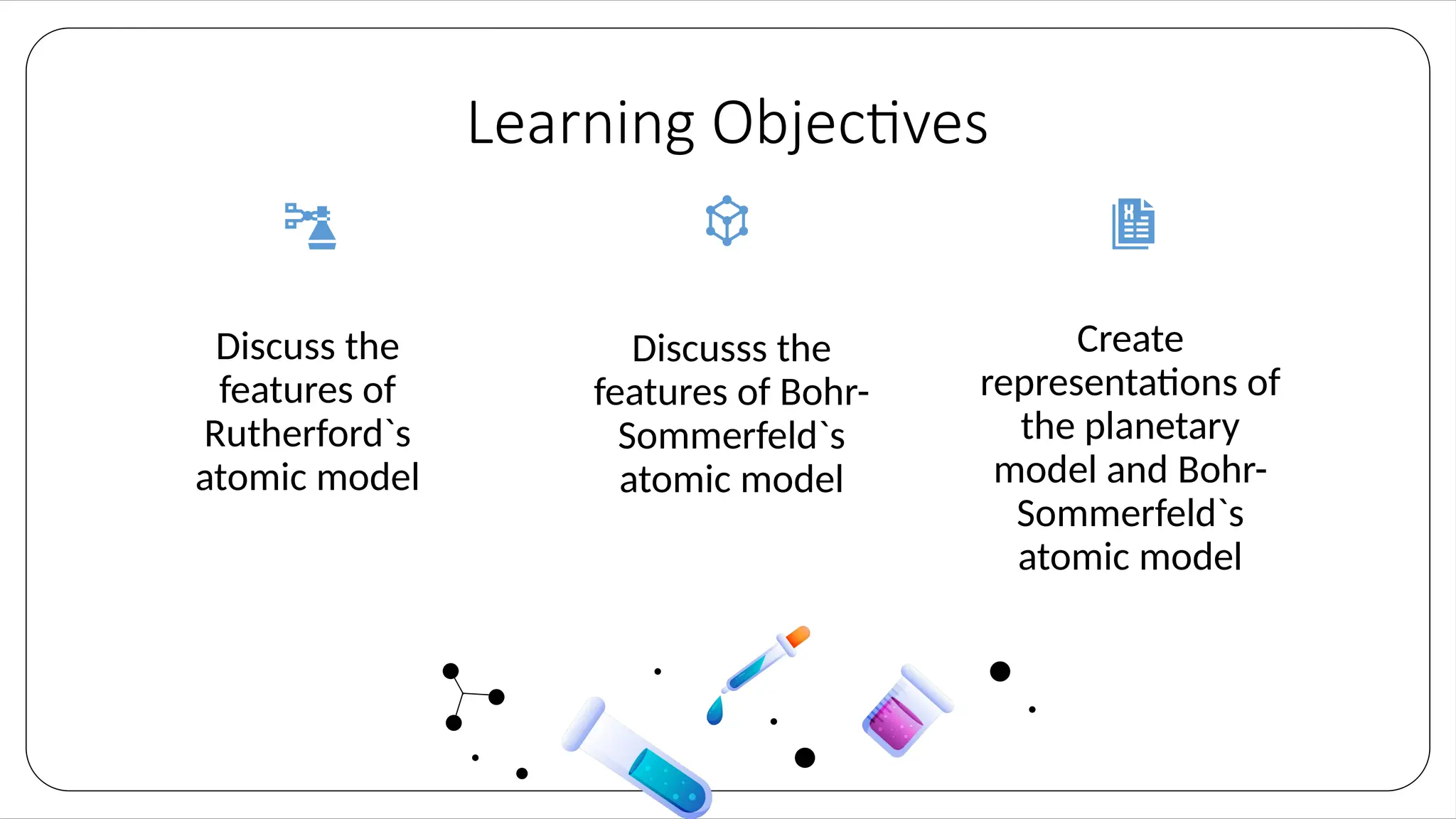 Learning Objectives

Discuss the features of Rutherford`s atomic model

Discusss the features of Bohr-Sommerfeld`s atomic model

Create representations of the planetary model and Bohr-Sommerfeld`s atomic model